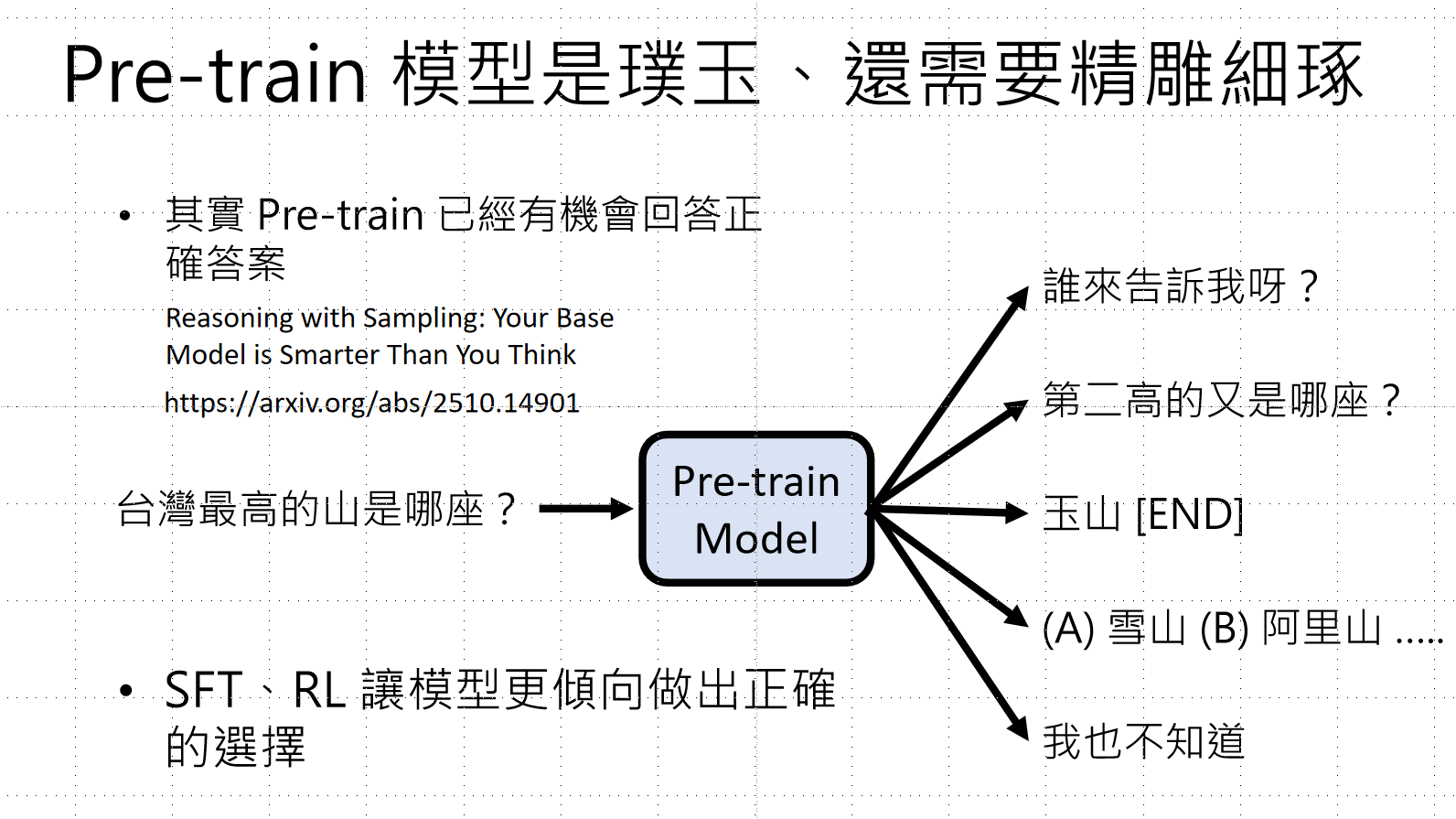 Pre-train 模型是璞玉、還需要精雕細琢

• 其實 Pre-train 已經有機會回答正確答案

Reasoning with Sampling: Your Base Model is Smarter Than You Think

https://arxiv.org/abs/2510.14901

台灣最高的山是哪座？

Pre-train Model

誰來告訴我呀？

第二高的又是哪座？

玉山 [END]

(A) 雪山 (B) 阿里山 .....

我也不知道

• SFT、RL 讓模型更傾向做出正確的選擇